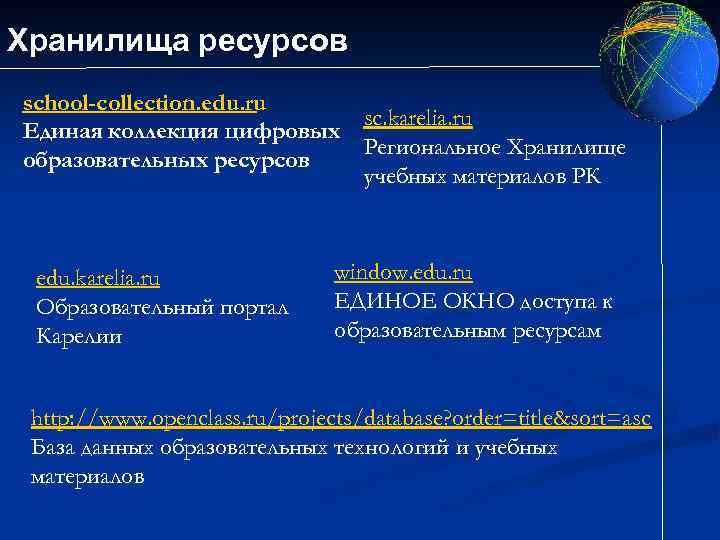 Хранилища ресурсов

school-collection.edu.ru
Единая коллекция цифровых образовательных ресурсов

sc.karelia.ru
Региональное Хранилище учебных материалов РК

edu.karelia.ru
Образовательный портал Карелии

window.edu.ru
ЕДИНОЕ ОКНО доступа к образовательным ресурсам

http://www.openclass.ru/projects/database?order=title&sort=asc
База данных образовательных технологий и учебных материалов